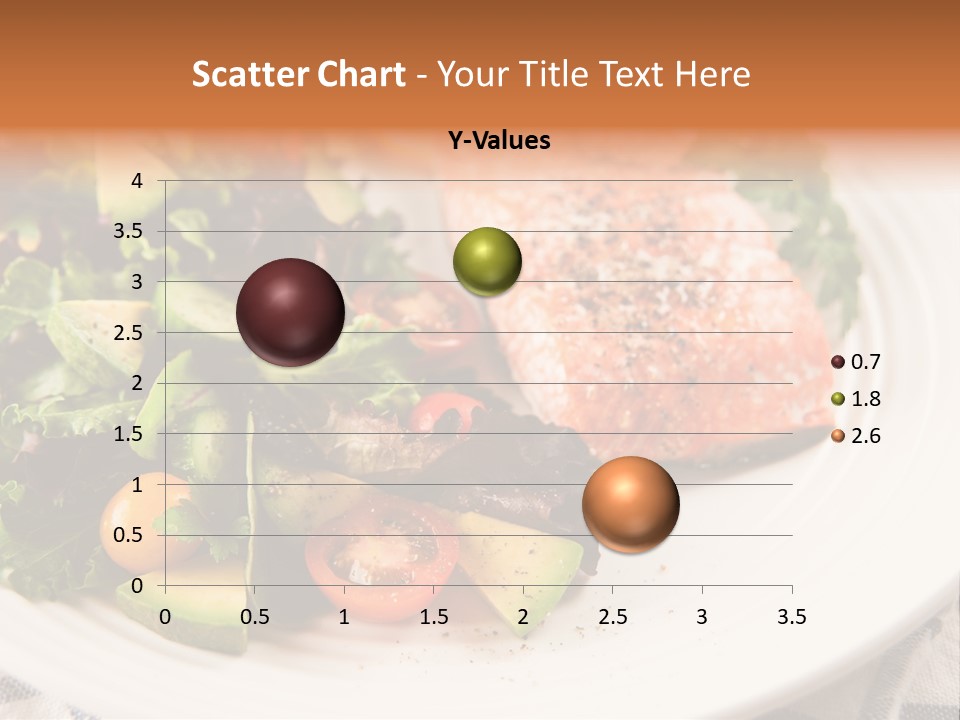 Scatter Chart - Your Title Text Here

Y-Values

4
3.5
3
2.5
2
1.5
1
0.5
0

0 0.5 1 1.5 2 2.5 3 3.5

0.7
1.8
2.6